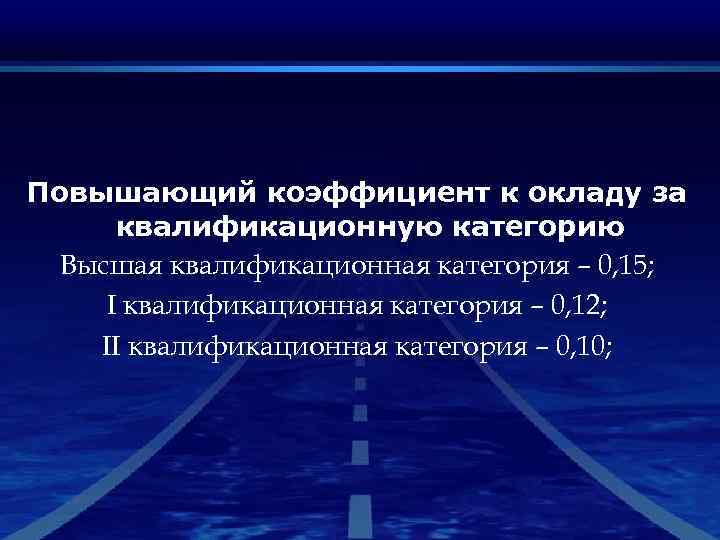 Повышающий коэффициент к окладу за квалификационную категорию

Высшая квалификационная категория – 0,15;
I квалификационная категория – 0,12;
II квалификационная категория – 0,10;